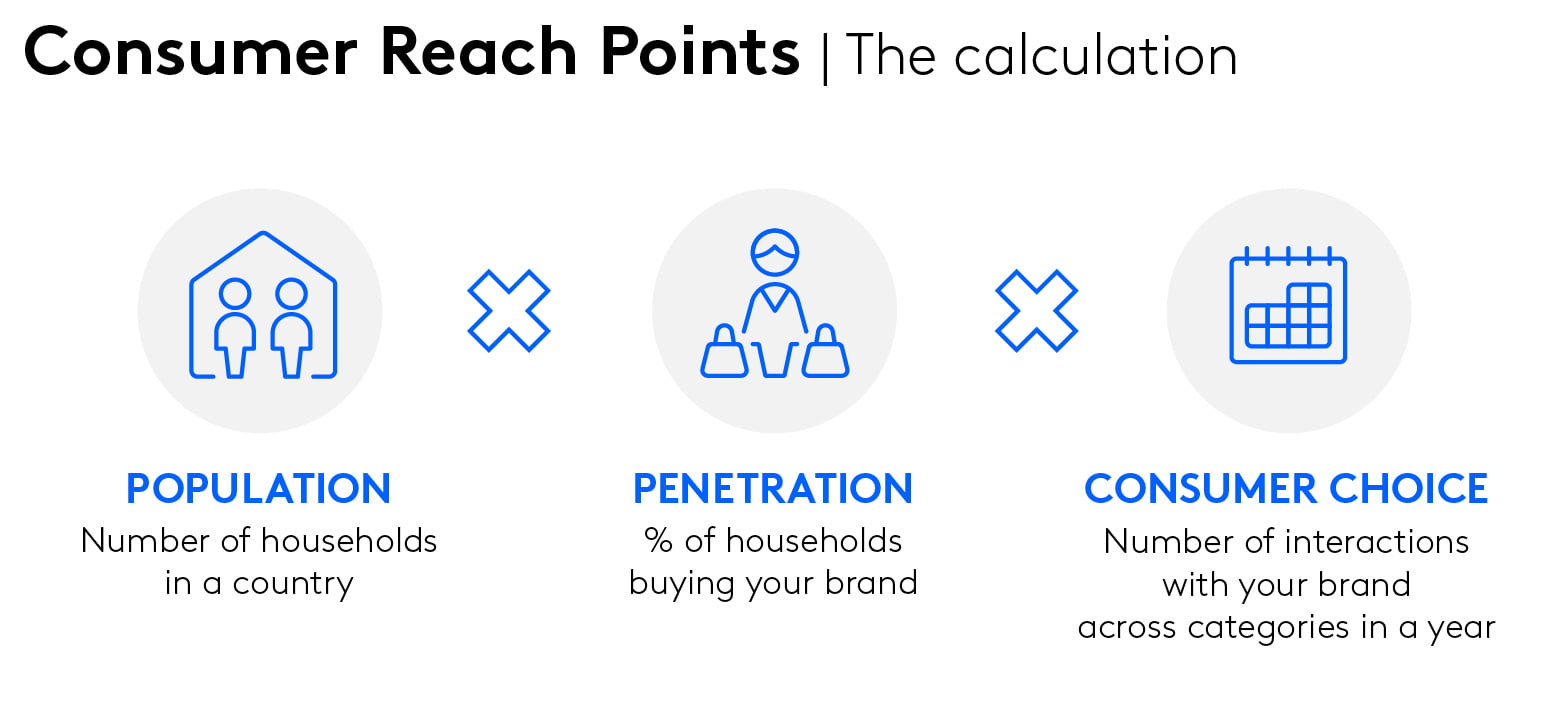 Consumer Reach Points | The calculation

POPULATION
Number of households in a country

PENETRATION
% of households buying your brand

CONSUMER CHOICE
Number of interactions with your brand across categories in a year